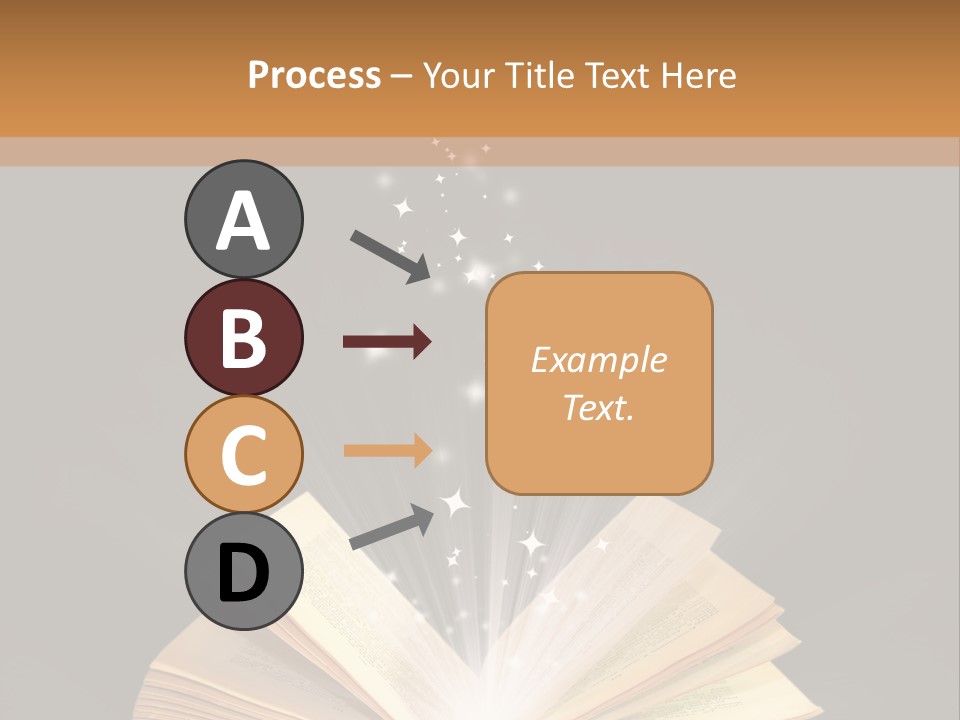 Process – Your Title Text Here

A

B

C

D

Example Text.